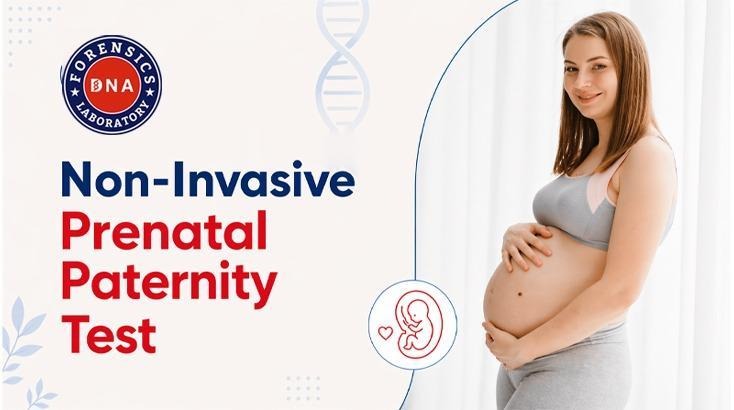 FORENSICS
DNA
LABORATORY

Non-Invasive
Prenatal
Paternity
Test